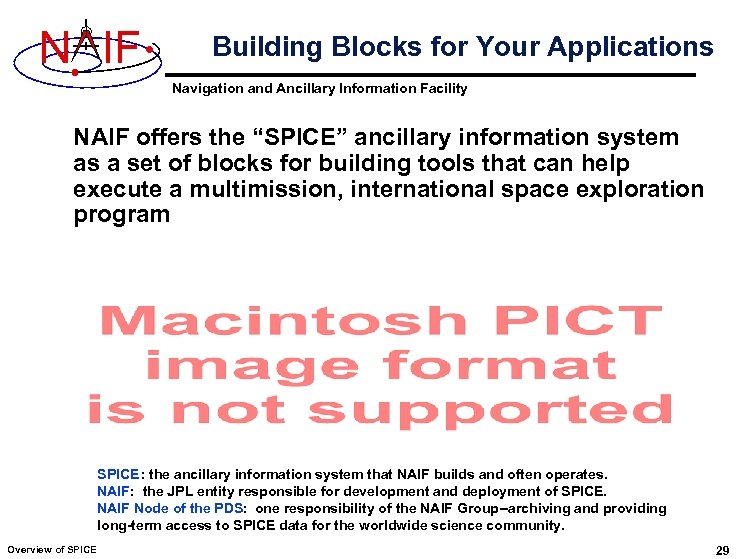 NAIF

Building Blocks for Your Applications

Navigation and Ancillary Information Facility

NAIF offers the “SPICE” ancillary information system as a set of blocks for building tools that can help execute a multimission, international space exploration program

Macintosh PICT image format is not supported

SPICE: the ancillary information system that NAIF builds and often operates.
NAIF: the JPL entity responsible for development and deployment of SPICE.
NAIF Node of the PDS: one responsibility of the NAIF Group–archiving and providing long-term access to SPICE data for the worldwide science community.

Overview of SPICE

29